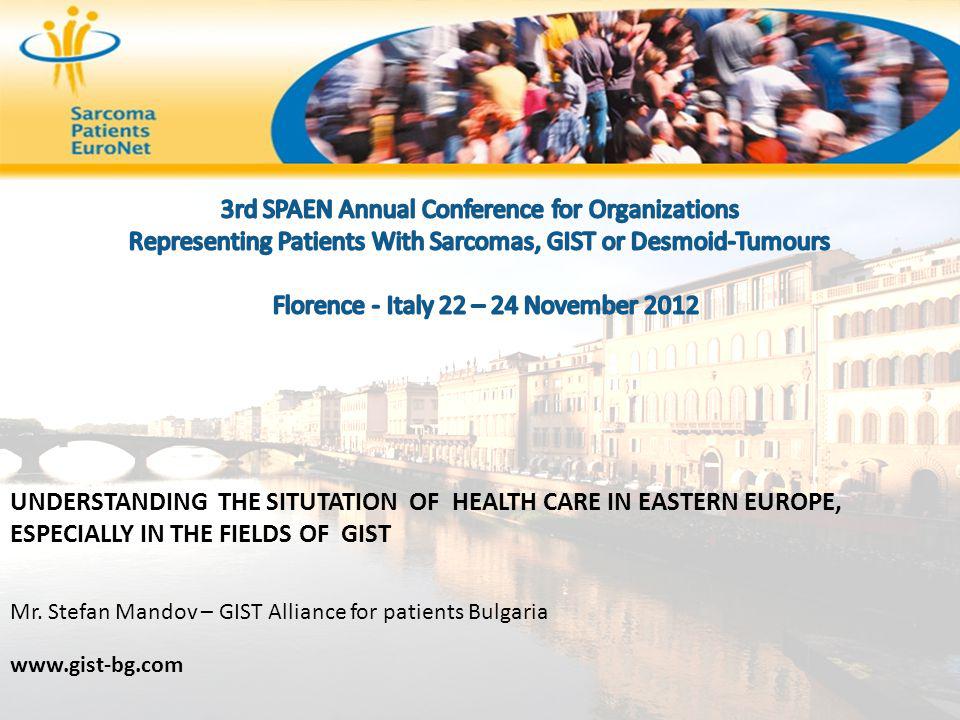 Sarcoma Patients EuroNet

3rd SPAEN Annual Conference for Organizations Representing Patients With Sarcomas, GIST or Desmoid-Tumours

Florence - Italy 22 – 24 November 2012

UNDERSTANDING THE SITUTATION OF HEALTH CARE IN EASTERN EUROPE, ESPECIALLY IN THE FIELDS OF GIST

Mr. Stefan Mandov – GIST Alliance for patients Bulgaria

www.gist-bg.com